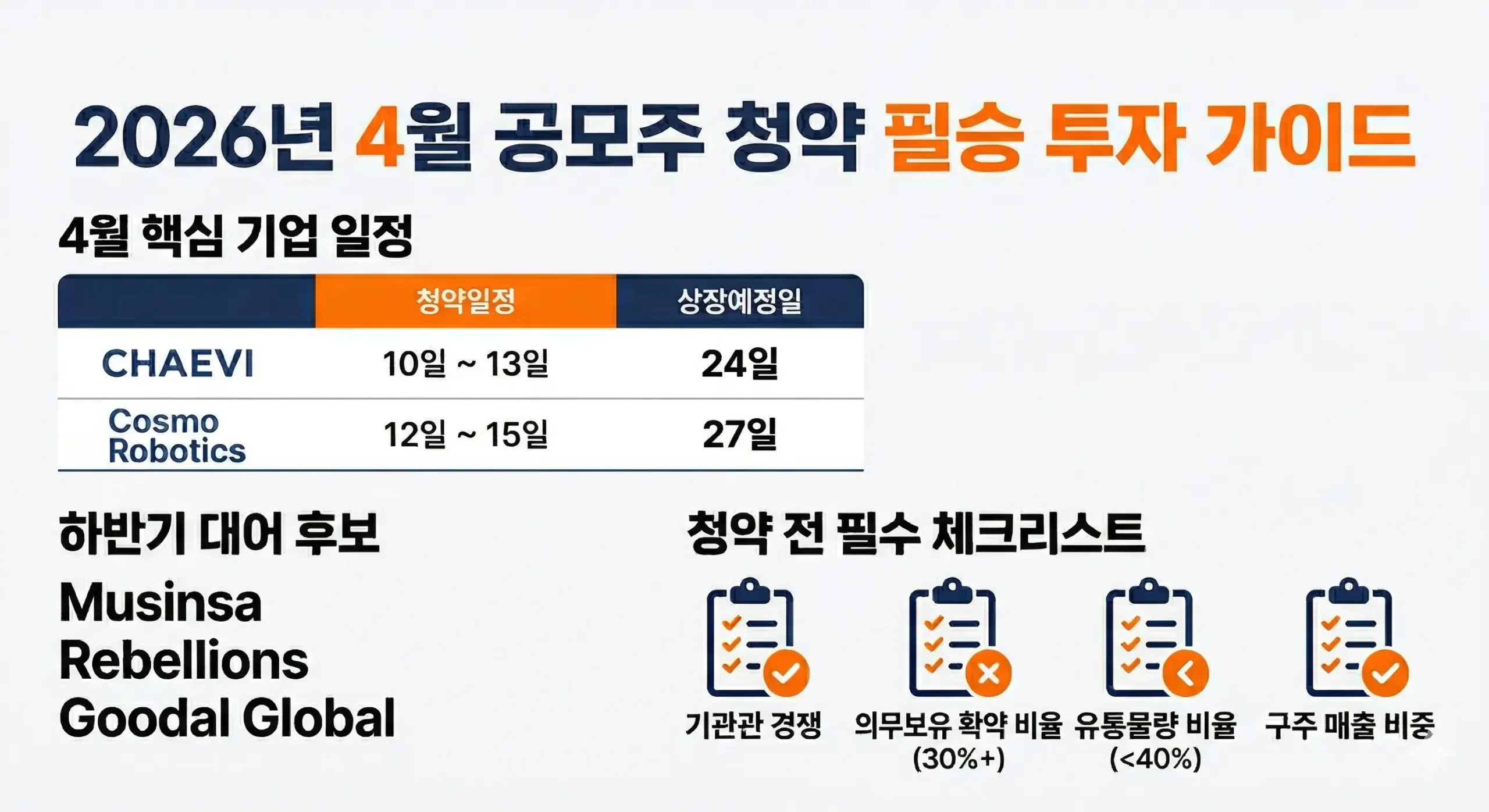 2026년 4월 공모주 청약 필승 투자 가이드

4월 핵심 기업 일정

| | 청약일정 | 상장예정일 |
|---|---|---|
| CHAEVI | 10일 ~ 13일 | 24일 |
| Cosmo Robotics | 12일 ~ 15일 | 27일 |

하반기 대어 후보

Musinsa
Rebellions
Goodal Global

청약 전 필수 체크리스트

기관관 경쟁

의무보유 확약 비율 (30%+)

유통물량 비율 (<40%)

구주 매출 비중